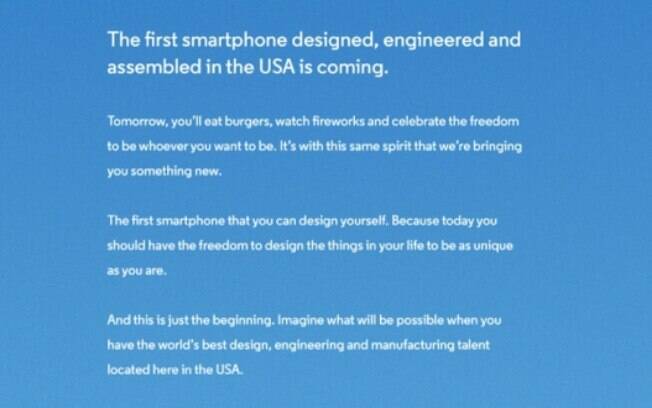 The first smartphone designed, engineered and assembled in the USA is coming.

Tomorrow, you'll eat burgers, watch fireworks and celebrate the freedom to be whoever you want to be. It's with this same spirit that we're bringing you something new.

The first smartphone that you can design yourself. Because today you should have the freedom to design the things in your life to be as unique as you are.

And this is just the beginning. Imagine what will be possible when you have the world's best design, engineering and manufacturing talent located here in the USA.